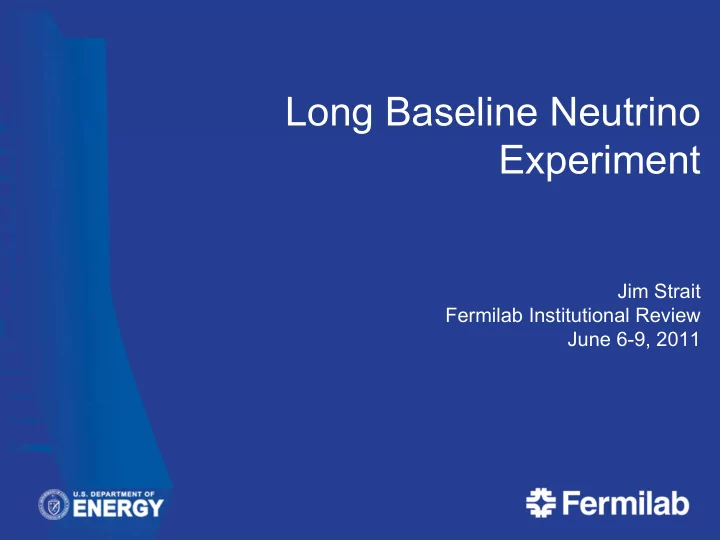 Long Baseline Neutrino Experiment

Jim Strait
Fermilab Institutional Review
June 6-9, 2011

U.S. DEPARTMENT OF ENERGY

Fermilab